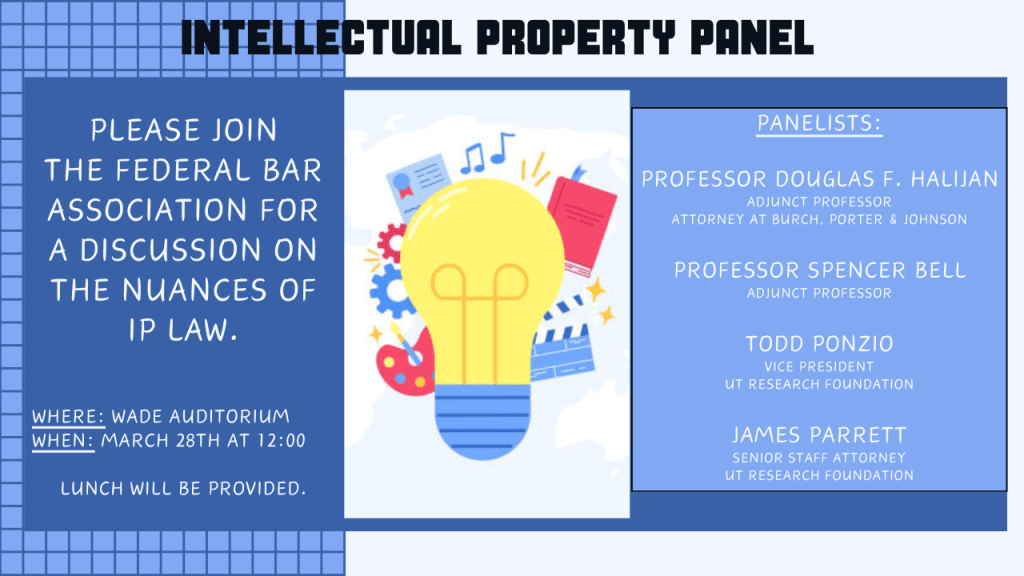 INTELLECTUAL PROPERTY PANEL

PLEASE JOIN THE FEDERAL BAR ASSOCIATION FOR A DISCUSSION ON THE NUANCES OF IP LAW.

WHERE: WADE AUDITORIUM
WHEN: MARCH 28TH AT 12:00

LUNCH WILL BE PROVIDED.

PANELISTS:

PROFESSOR DOUGLAS F. HALIJAN
ADJUNCT PROFESSOR
ATTORNEY AT BURCH, PORTER & JOHNSON

PROFESSOR SPENCER BELL
ADJUNCT PROFESSOR

TODD PONZIO
VICE PRESIDENT
UT RESEARCH FOUNDATION

JAMES PARRETT
SENIOR STAFF ATTORNEY
UT RESEARCH FOUNDATION